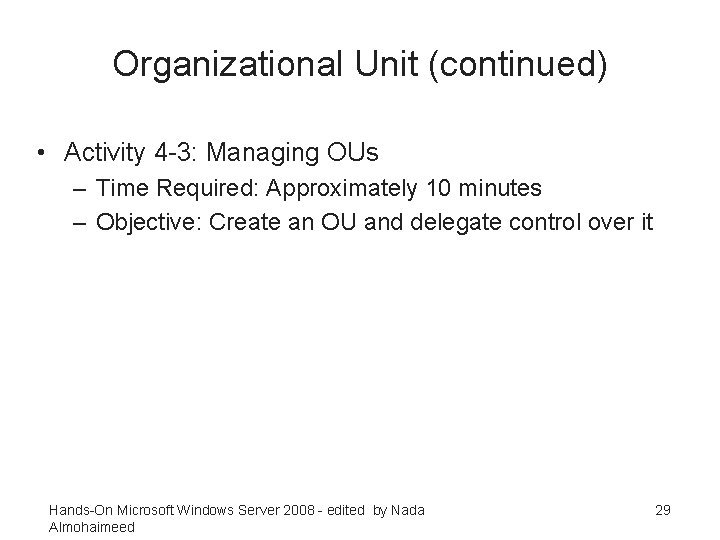 Organizational Unit (continued)

• Activity 4-3: Managing OUs
– Time Required: Approximately 10 minutes
– Objective: Create an OU and delegate control over it

Hands-On Microsoft Windows Server 2008 - edited by Nada Almohaimeed

29